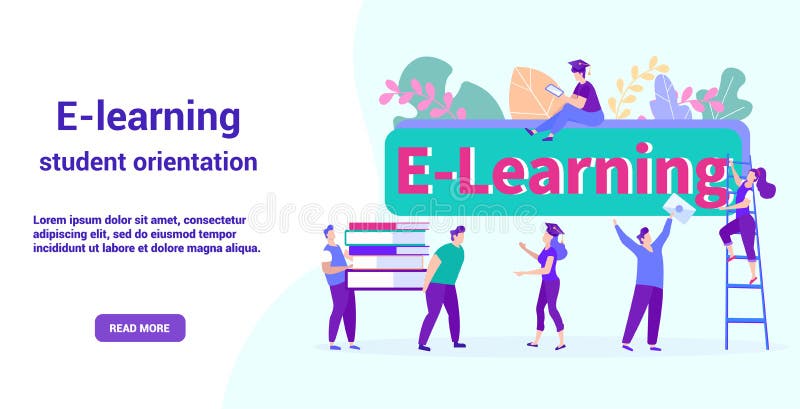 E-learning

student orientation

Lorem ipsum dolor sit amet, consectetur adipiscing elit, sed do eiusmod tempor incididunt ut labore et dolore magna aliqua.

READ MORE

E-Learning

dreamstime